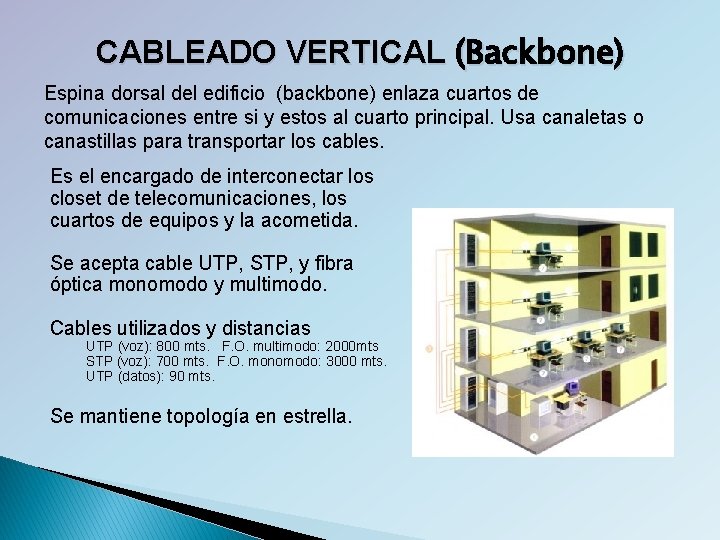 CABLEADO VERTICAL (Backbone)

Espina dorsal del edificio (backbone) enlaza cuartos de comunicaciones entre si y estos al cuarto principal. Usa canaletas o canastillas para transportar los cables.

Es el encargado de interconectar los closet de telecomunicaciones, los cuartos de equipos y la acometida.

Se acepta cable UTP, STP, y fibra óptica monomodo y multimodo.

Cables utilizados y distancias
UTP (voz): 800 mts. F.O. multimodo: 2000mts
STP (voz): 700 mts. F.O. monomodo: 3000 mts.
UTP (datos): 90 mts.

Se mantiene topología en estrella.